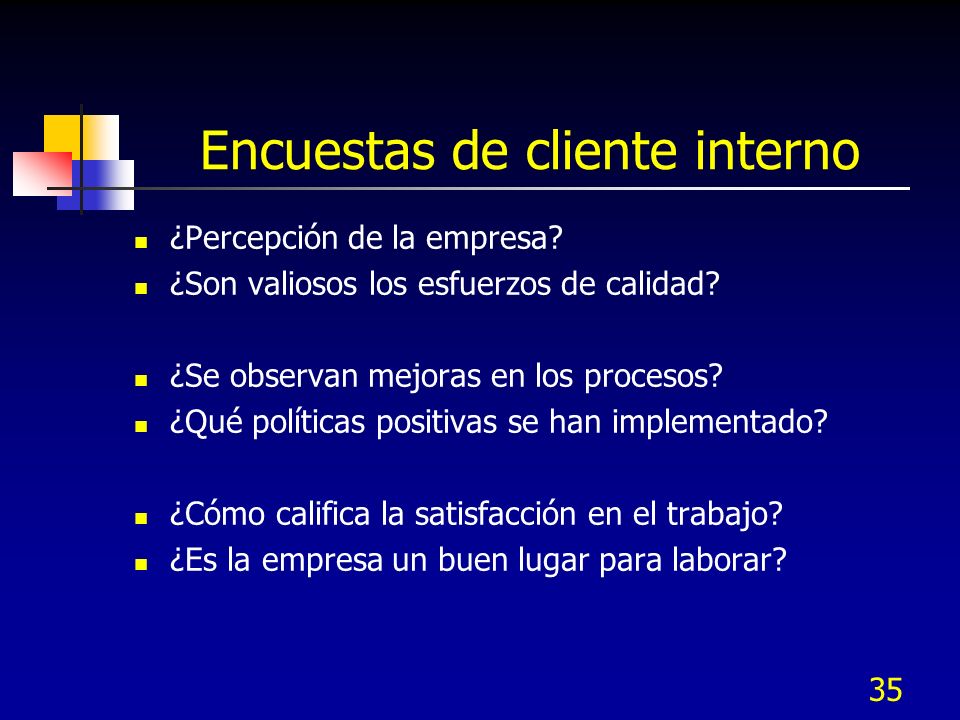 Encuestas de cliente interno

- ¿Percepción de la empresa?
- ¿Son valiosos los esfuerzos de calidad?

- ¿Se observan mejoras en los procesos?
- ¿Qué políticas positivas se han implementado?

- ¿Cómo califica la satisfacción en el trabajo?
- ¿Es la empresa un buen lugar para laborar?

35